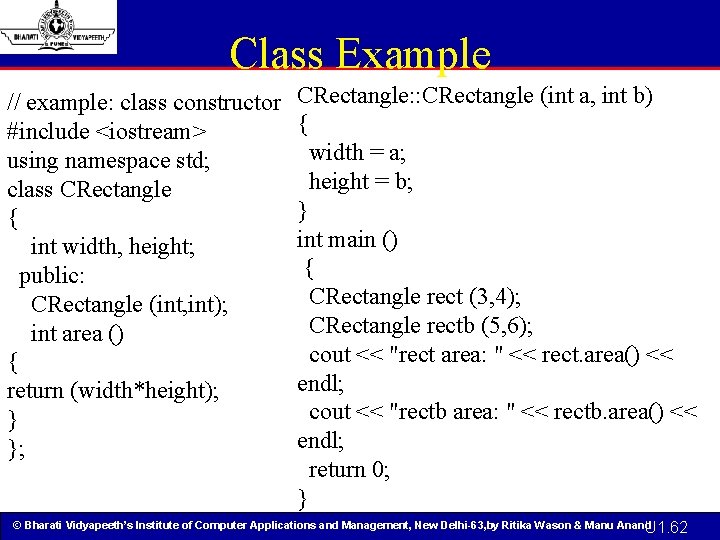 BHARATI VIDYAPEETH PUNE

Class Example

// example: class constructor
#include <iostream>
using namespace std;
class CRectangle
{
int width, height;
public:
CRectangle (int,int);
int area ()
{
return (width*height);
}
};

CRectangle::CRectangle (int a, int b)
{
width = a;
height = b;
}
int main ()
{
CRectangle rect (3,4);
CRectangle rectb (5,6);
cout << "rect area: " << rect.area() << endl;
cout << "rectb area: " << rectb.area() << endl;
return 0;
}

© Bharati Vidyapeeth's Institute of Computer Applications and Management, New Delhi-63,by Ritika Wason & Manu Anand U1.62